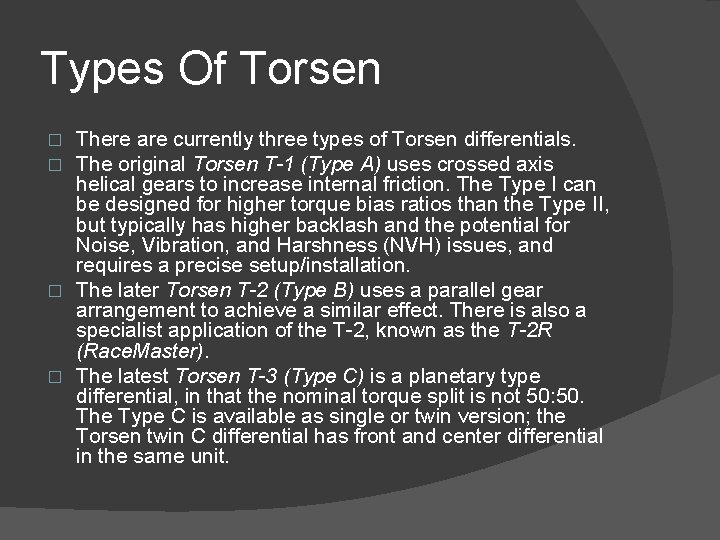 Types Of Torsen

□ There are currently three types of Torsen differentials.
□ The original Torsen T-1 (Type A) uses crossed axis helical gears to increase internal friction. The Type I can be designed for higher torque bias ratios than the Type II, but typically has higher backlash and the potential for Noise, Vibration, and Harshness (NVH) issues, and requires a precise setup/installation.
□ The later Torsen T-2 (Type B) uses a parallel gear arrangement to achieve a similar effect. There is also a specialist application of the T-2, known as the T-2R (RaceMaster).
□ The latest Torsen T-3 (Type C) is a planetary type differential, in that the nominal torque split is not 50:50. The Type C is available as single or twin version; the Torsen twin C differential has front and center differential in the same unit.